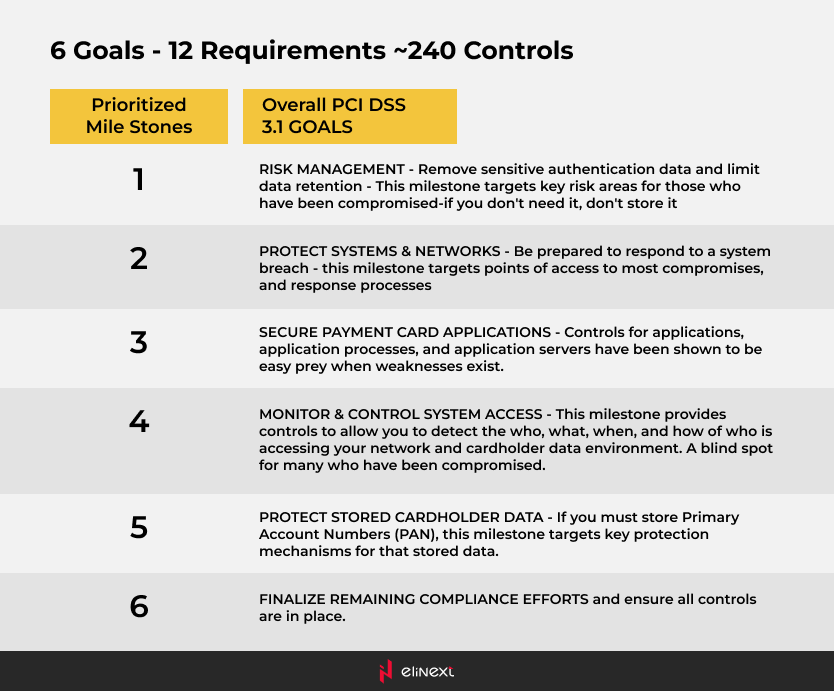 6 Goals - 12 Requirements ~240 Controls

| Prioritized Mile Stones | Overall PCI DSS 3.1 GOALS |
|---|---|
| 1 | RISK MANAGEMENT - Remove sensitive authentication data and limit data retention - This milestone targets key risk areas for those who have been compromised-if you don't need it, don't store it |
| 2 | PROTECT SYSTEMS & NETWORKS - Be prepared to respond to a system breach - this milestone targets points of access to most compromises, and response processes |
| 3 | SECURE PAYMENT CARD APPLICATIONS - Controls for applications, application processes, and application servers have been shown to be easy prey when weaknesses exist. |
| 4 | MONITOR & CONTROL SYSTEM ACCESS - This milestone provides controls to allow you to detect the who, what, when, and how of who is accessing your network and cardholder data environment. A blind spot for many who have been compromised. |
| 5 | PROTECT STORED CARDHOLDER DATA - If you must store Primary Account Numbers (PAN), this milestone targets key protection mechanisms for that stored data. |
| 6 | FINALIZE REMAINING COMPLIANCE EFFORTS and ensure all controls are in place. |

elinext